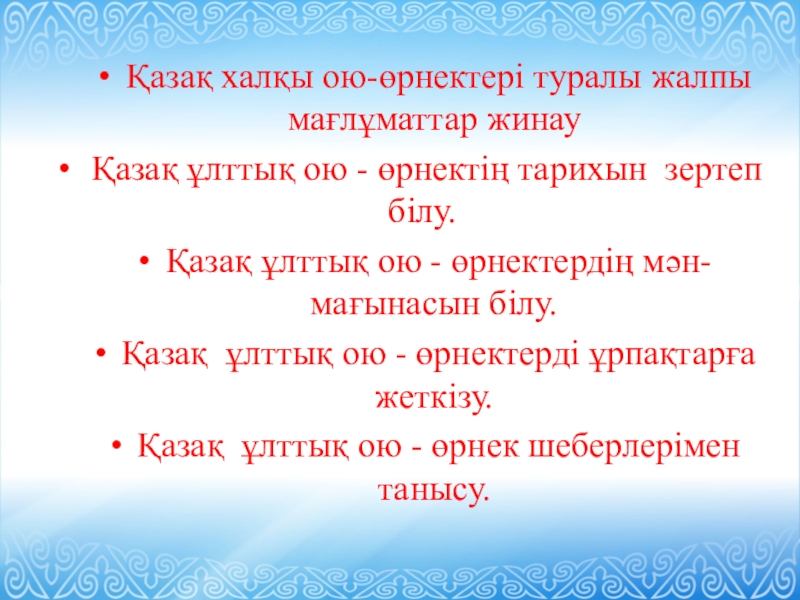 • Қазақ халқы ою-өрнектері туралы жалпы мағлұматтар жинау

• Қазақ ұлттық ою - өрнектің тарихын зертеп білу.

• Қазақ ұлттық ою - өрнектердің мән-мағынасын білу.

• Қазақ ұлттық ою - өрнектерді ұрпақтарға жеткізу.

• Қазақ ұлттық ою - өрнек шеберлерімен танысу.